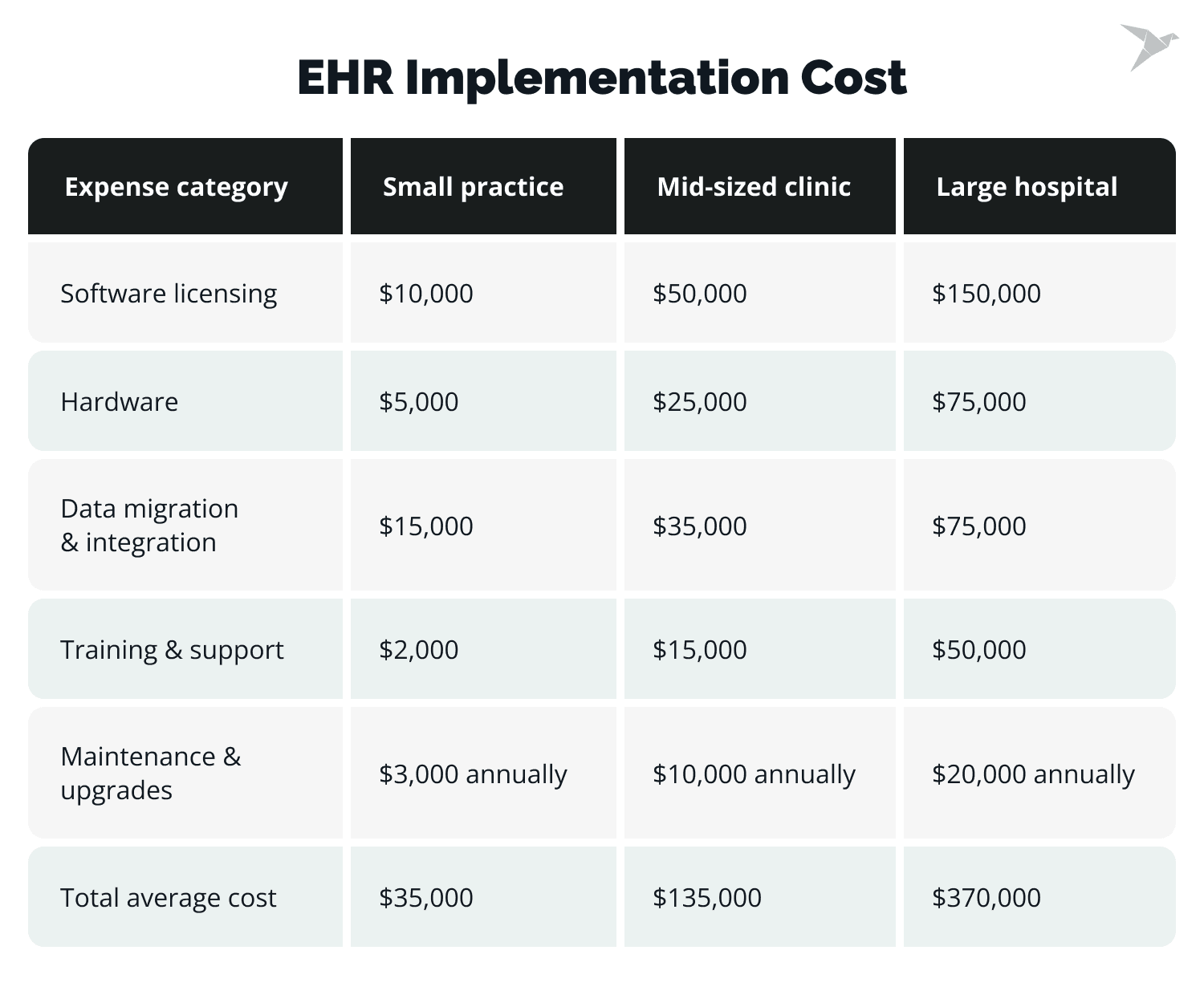 EHR Implementation Cost

| Expense category | Small practice | Mid-sized clinic | Large hospital |
|---|---|---|---|
| Software licensing | \$10,000 | \$50,000 | \$150,000 |
| Hardware | \$5,000 | \$25,000 | \$75,000 |
| Data migration & integration | \$15,000 | \$35,000 | \$75,000 |
| Training & support | \$2,000 | \$15,000 | \$50,000 |
| Maintenance & upgrades | \$3,000 annually | \$10,000 annually | \$20,000 annually |
| Total average cost | \$35,000 | \$135,000 | \$370,000 |